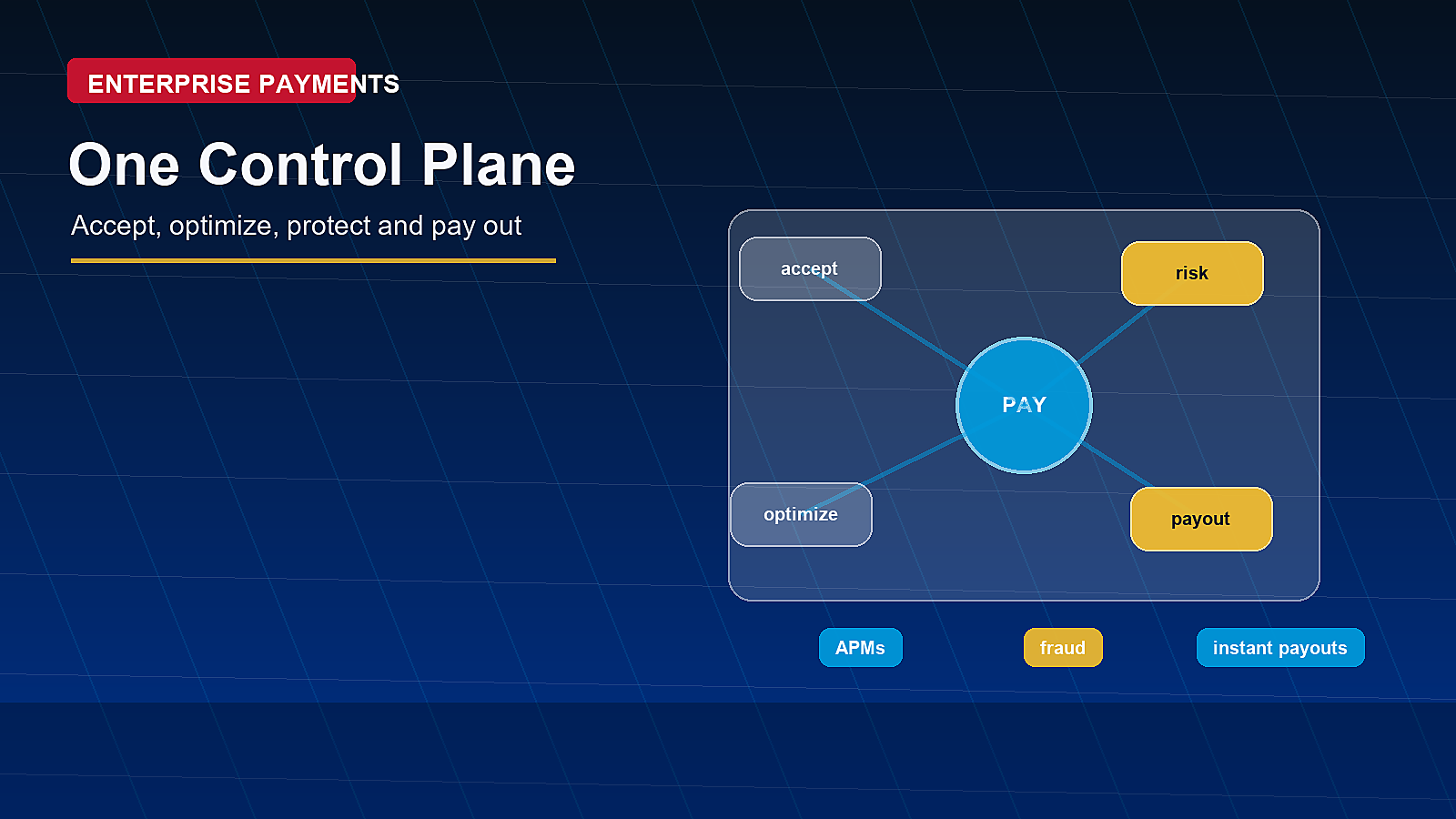 ENTERPRISE PAYMENTS

One Control Plane

Accept, optimize, protect and pay out

accept

risk

PAY

optimize

payout

APMs

fraud

instant payouts